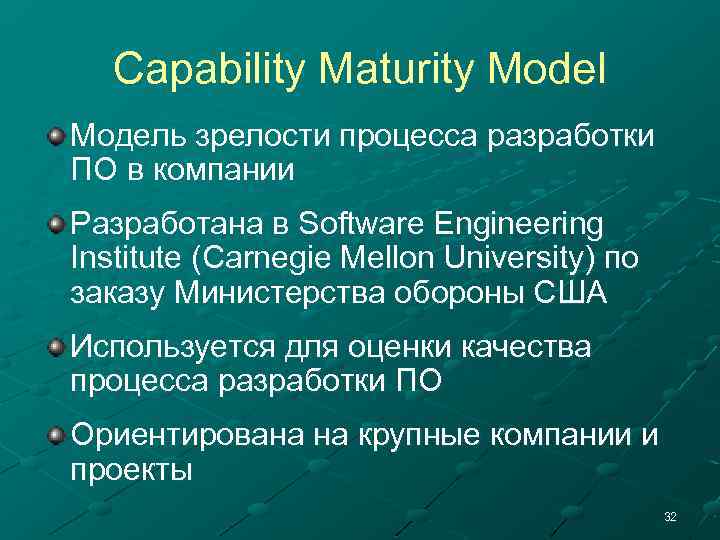 Capability Maturity Model

Модель зрелости процесса разработки ПО в компании

Разработана в Software Engineering Institute (Carnegie Mellon University) по заказу Министерства обороны США

Используется для оценки качества процесса разработки ПО

Ориентирована на крупные компании и проекты

32